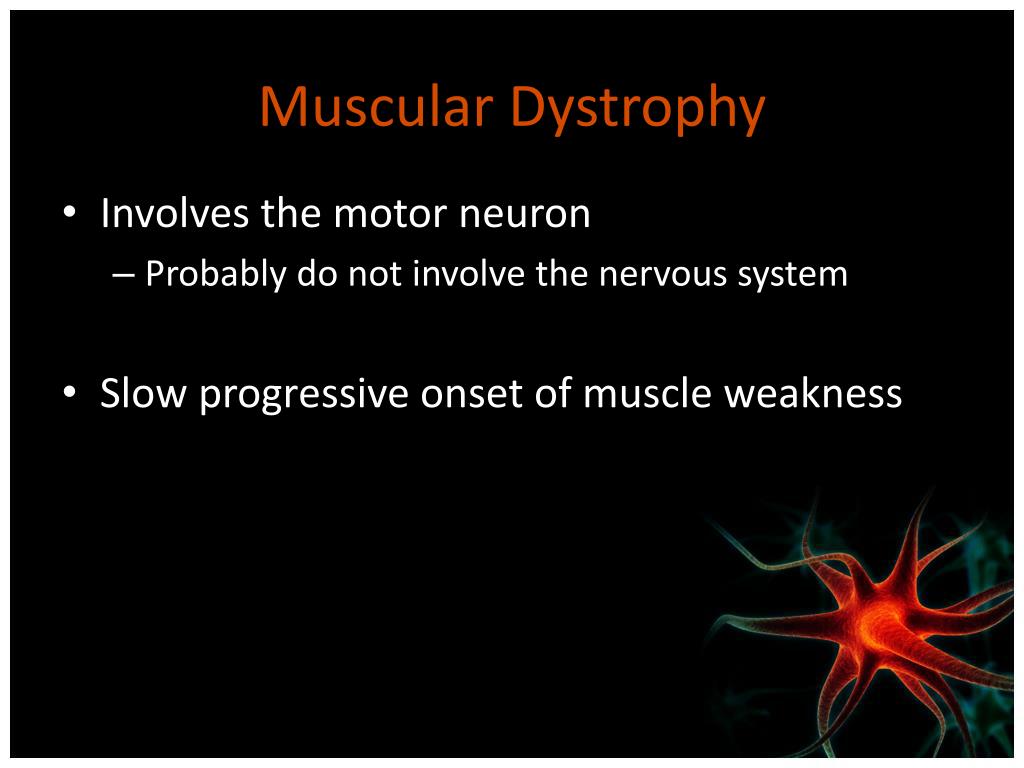 Muscular Dystrophy

• Involves the motor neuron
– Probably do not involve the nervous system

• Slow progressive onset of muscle weakness